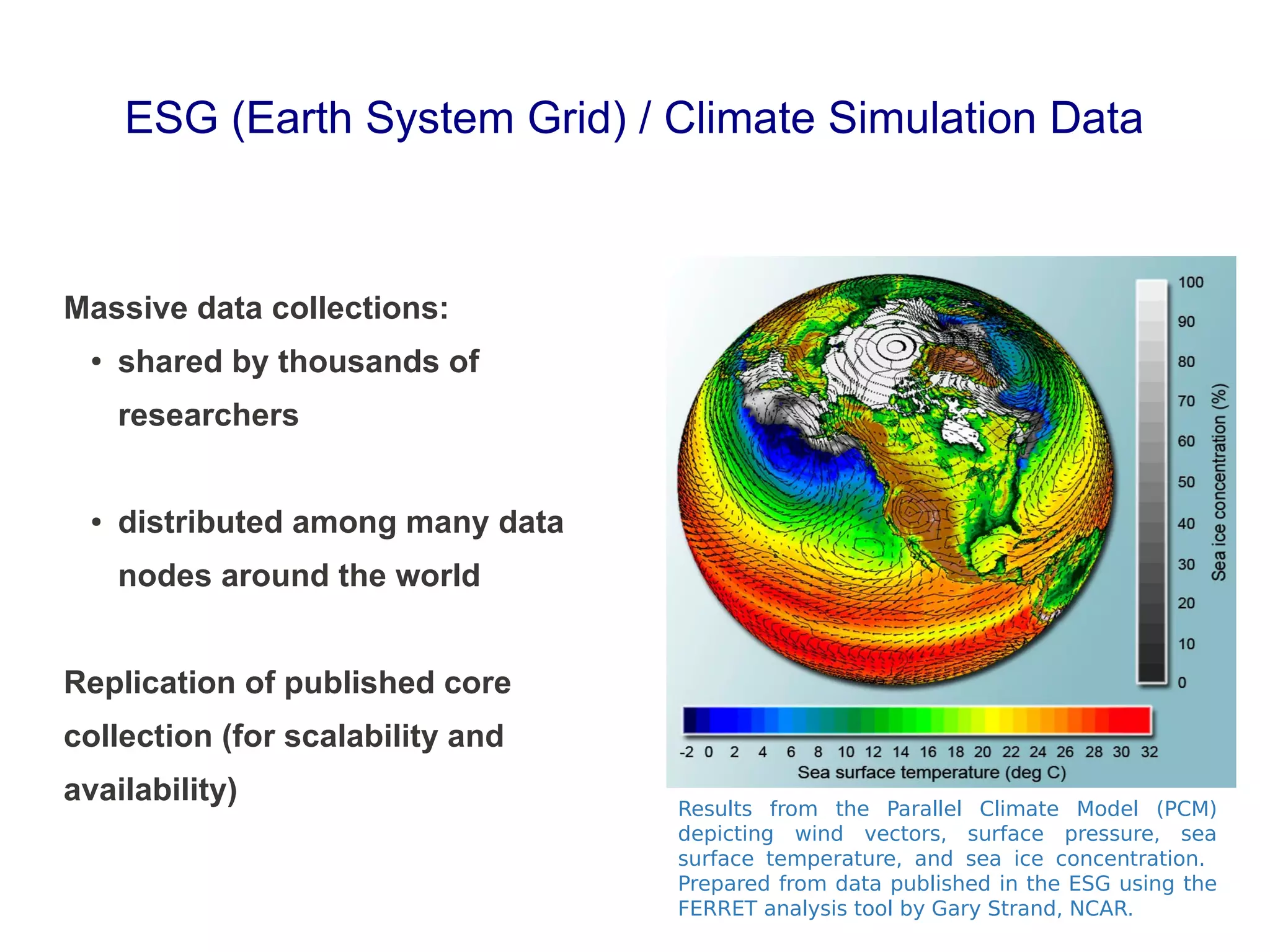 ESG (Earth System Grid) / Climate Simulation Data

Massive data collections:

• shared by thousands of researchers

• distributed among many data nodes around the world

Replication of published core collection (for scalability and availability)

100
90
80
70
60
50
40
30
20
10
0
Sea ice concentration (%)

-2 0 2 4 6 8 10 12 14 16 18 20 22 24 26 28 30 32
Sea surface temperature (deg C)

Results from the Parallel Climate Model (PCM) depicting wind vectors, surface pressure, sea surface temperature, and sea ice concentration. Prepared from data published in the ESG using the FERRET analysis tool by Gary Strand, NCAR.